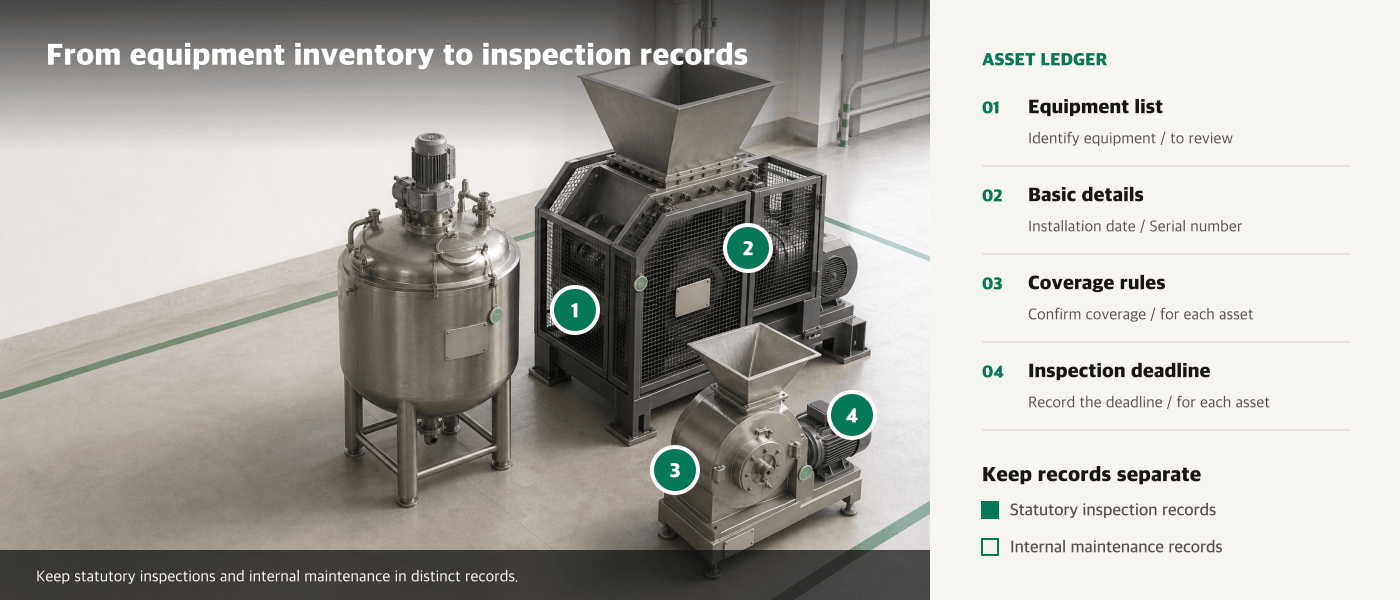 From equipment inventory to inspection records

1
2
3
4

Keep statutory inspections and internal maintenance in distinct records.

ASSET LEDGER

01 Equipment list
Identify equipment / to review

02 Basic details
Installation date / Serial number

03 Coverage rules
Confirm coverage / for each asset

04 Inspection deadline
Record the deadline / for each asset

Keep records separate

Statutory inspection records

Internal maintenance records